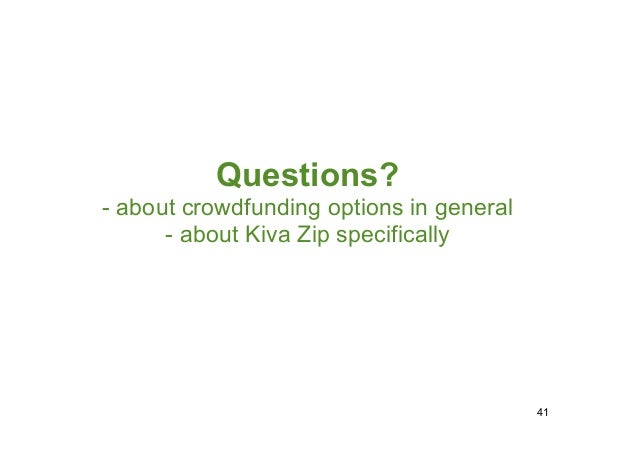 Questions?
- about crowdfunding options in general
- about Kiva Zip specifically

41